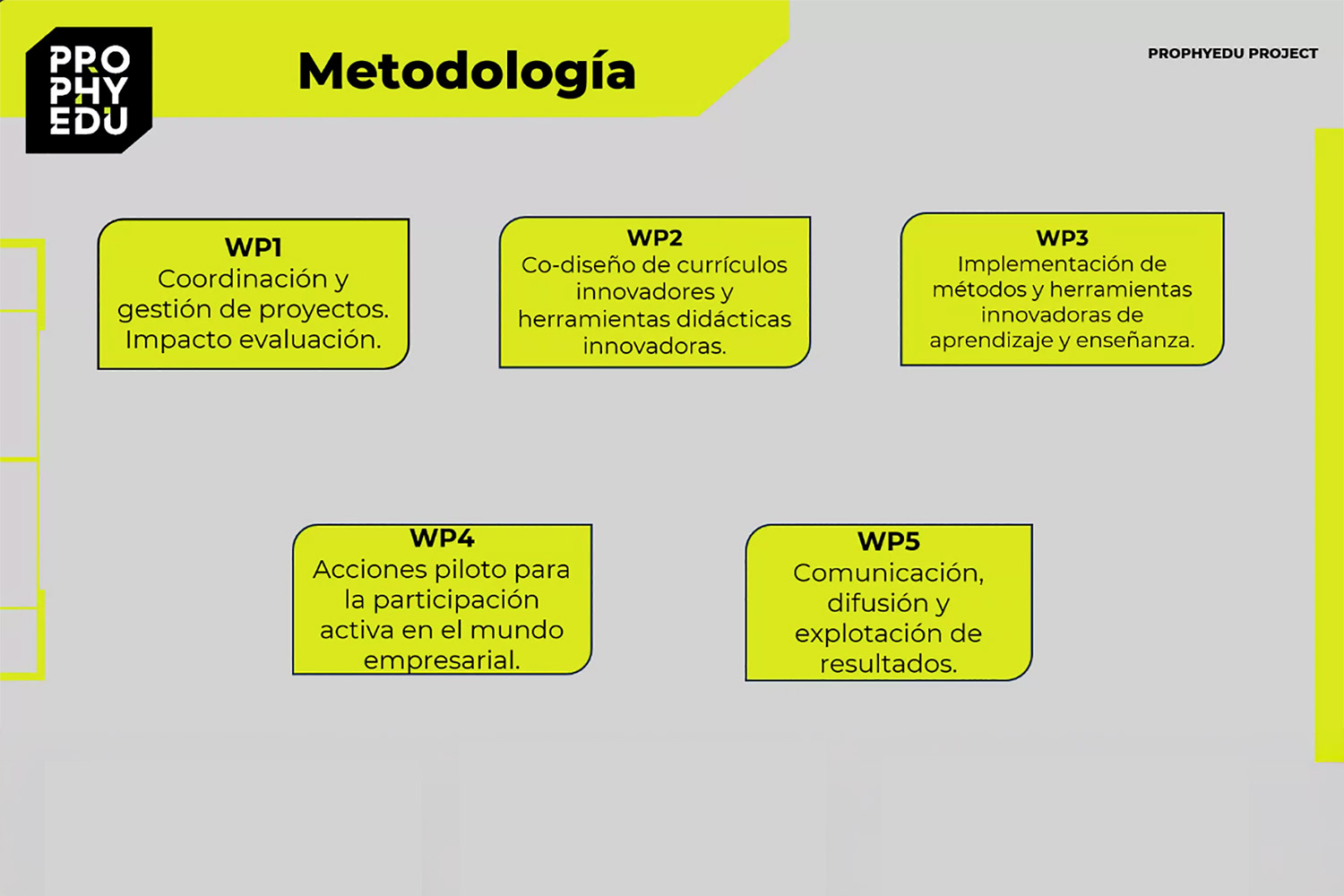 PRO
PHY
EDU

Metodología

PROPHYEDU PROJECT

WP1
Coordinación y gestión de proyectos. Impacto evaluación.

WP2
Co-diseño de currículos innovadores y herramientas didácticas innovadoras.

WP3
Implementación de métodos y herramientas innovadoras de aprendizaje y enseñanza.

WP4
Acciones piloto para la participación activa en el mundo empresarial.

WP5
Comunicación, difusión y explotación de resultados.